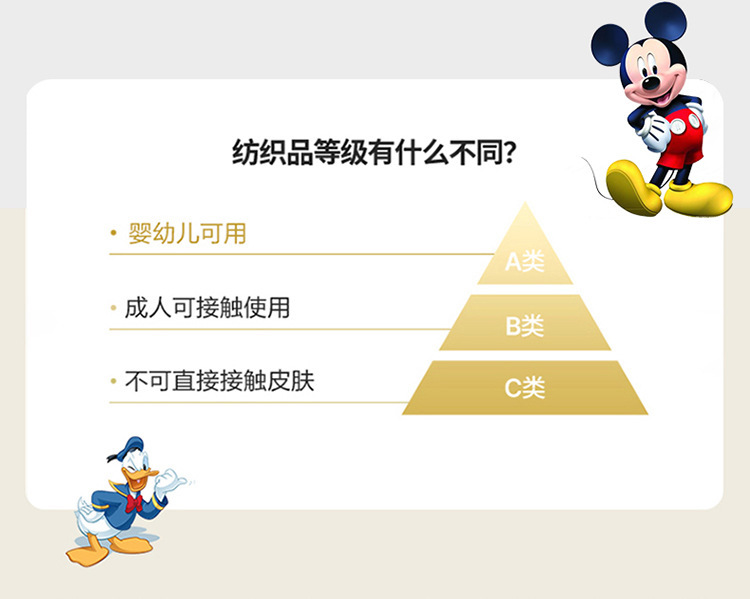 纺织品等级有什么不同?

· 婴幼儿可用

A类

· 成人可接触使用

B类

· 不可直接接触皮肤

C类